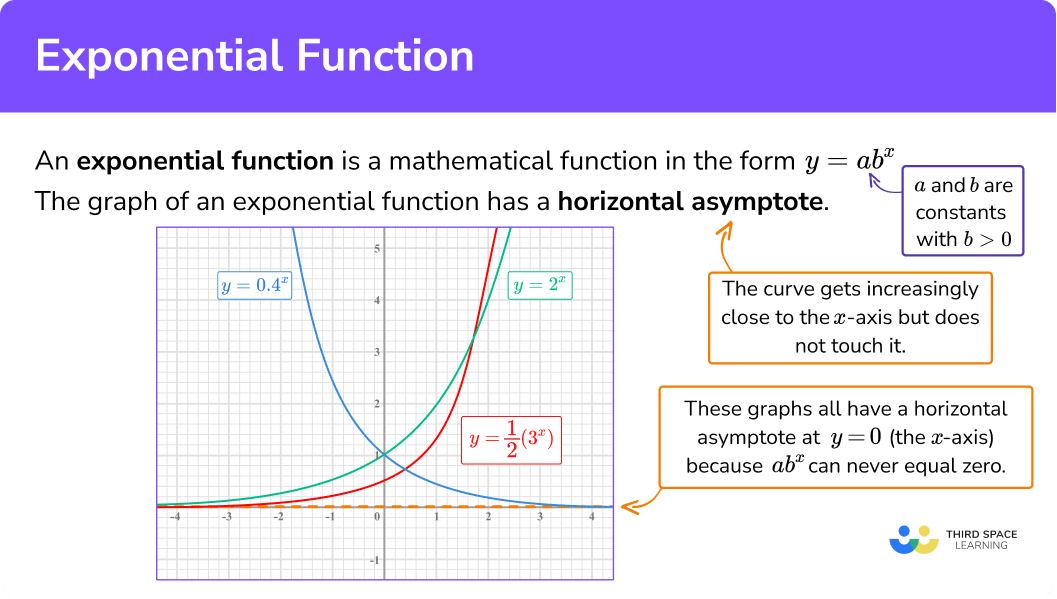 Exponential Function

An **exponential function** is a mathematical function in the form $y = ab^x$
The graph of an exponential function has a **horizontal asymptote**.

$a$ and $b$ are constants with $b > 0$

The curve gets increasingly close to the $x$-axis but does not touch it.

These graphs all have a horizontal asymptote at $y = 0$ (the $x$-axis) because $ab^x$ can never equal zero.

$y = 0.4^x$

$y = 2^x$

$y = \frac{1}{2}(3^x)$

5
4
3
2
1
-1

-4 -3 -2 -1 0 1 2 3 4

THIRD SPACE LEARNING